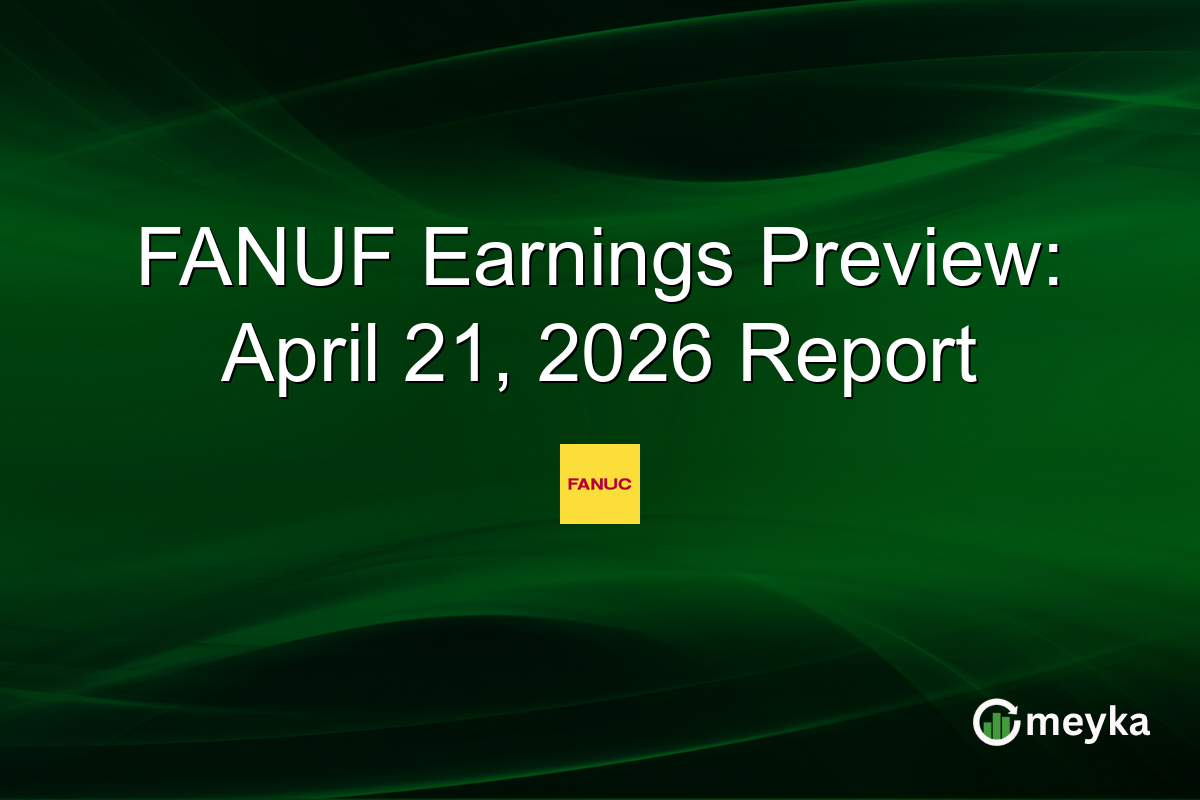 FANUF Earnings Preview: April 21, 2026 Report

FANUC

meyka